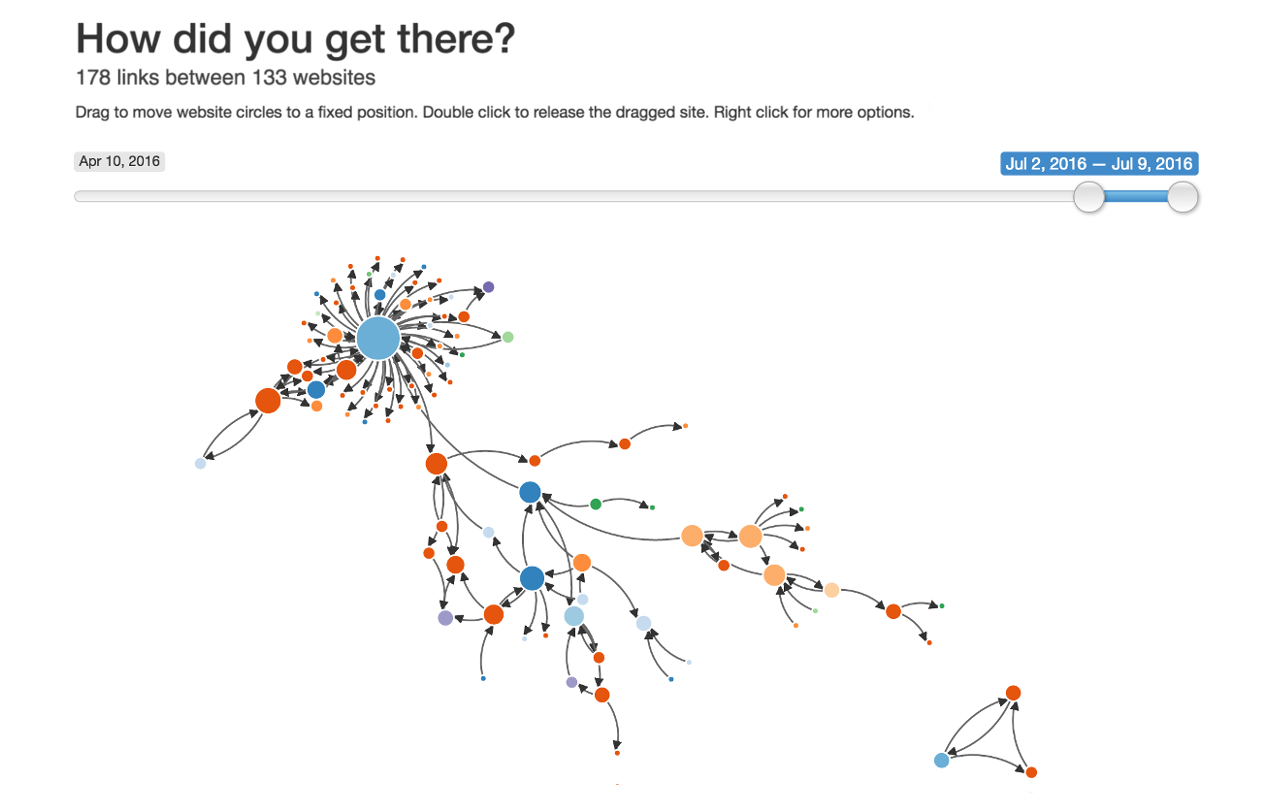 How did you get there?

178 links between 133 websites

Drag to move website circles to a fixed position. Double click to release the dragged site. Right click for more options.

Apr 10, 2016

Jul 2, 2016 — Jul 9, 2016